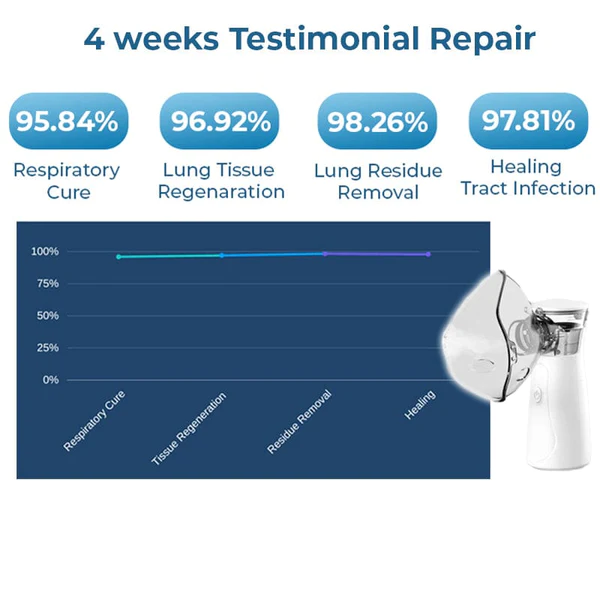 4 weeks Testimonial Repair

95.84%
Respiratory Cure

96.92%
Lung Tissue Regenaration

98.26%
Lung Residue Removal

97.81%
Healing Tract Infection

100%
75%
50%
25%
0%

Respiratory Cure
Tissue Regeneration
Residue Removal
Healing